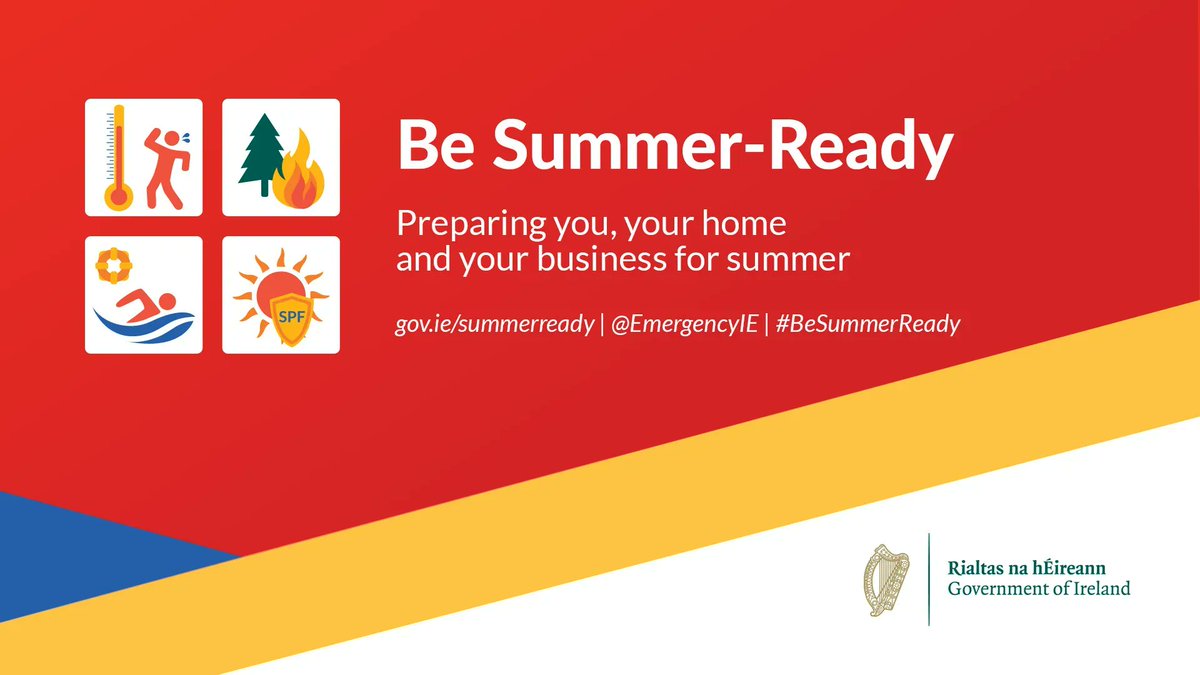 SPF

Be Summer-Ready

Preparing you, your home and your business for summer

gov.ie/summerready | @EmergencyIE | #BeSummerReady

Rialtas na hÉireann
Government of Ireland